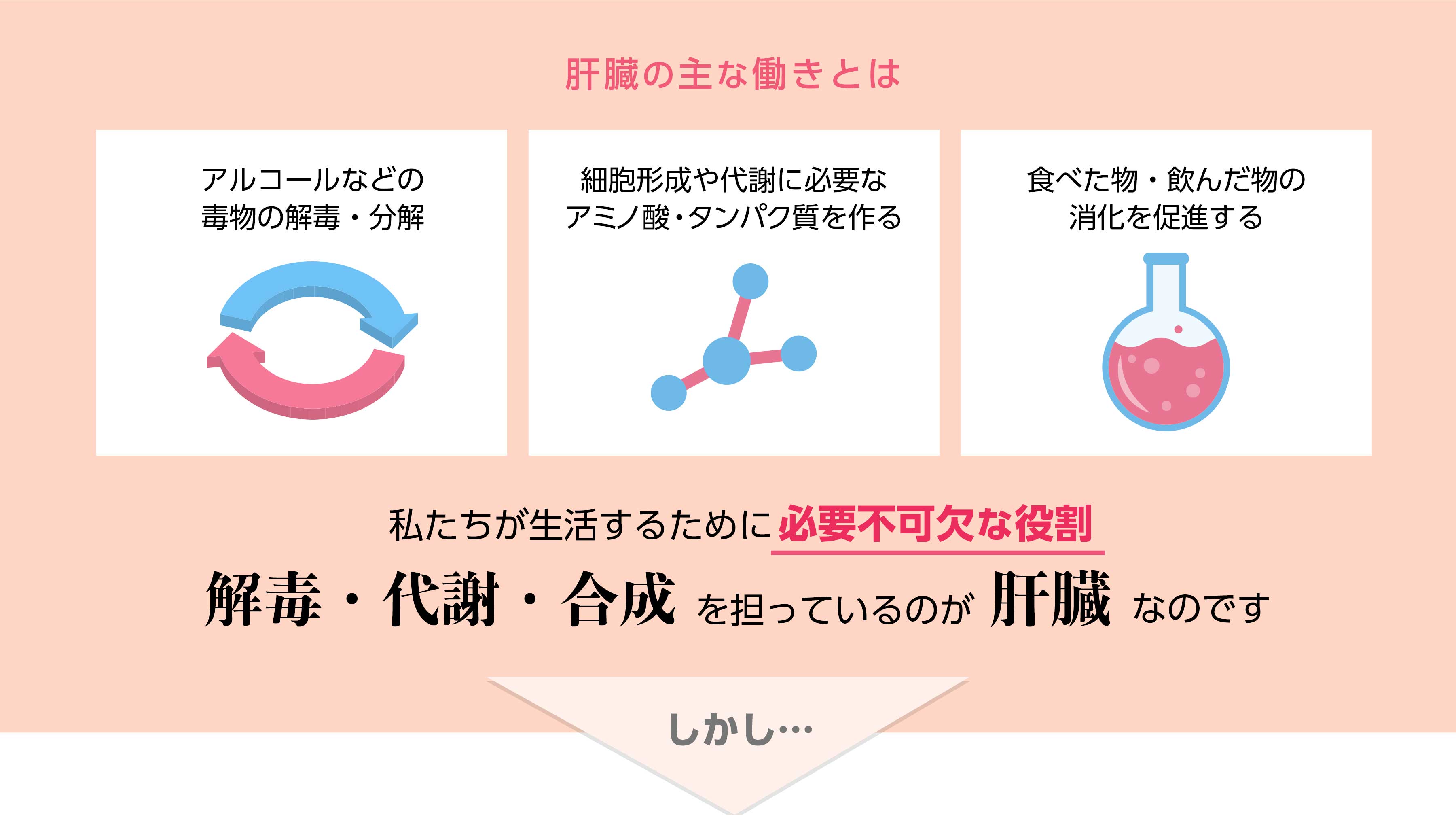 肝臓の主な働きとは

アルコールなどの毒物の解毒・分解

細胞形成や代謝に必要なアミノ酸・タンパク質を作る

食べた物・飲んだ物の消化を促進する

私たちが生活するために必要不可欠な役割

解毒・代謝・合成 を担っているのが 肝臓 なのです

しかし…